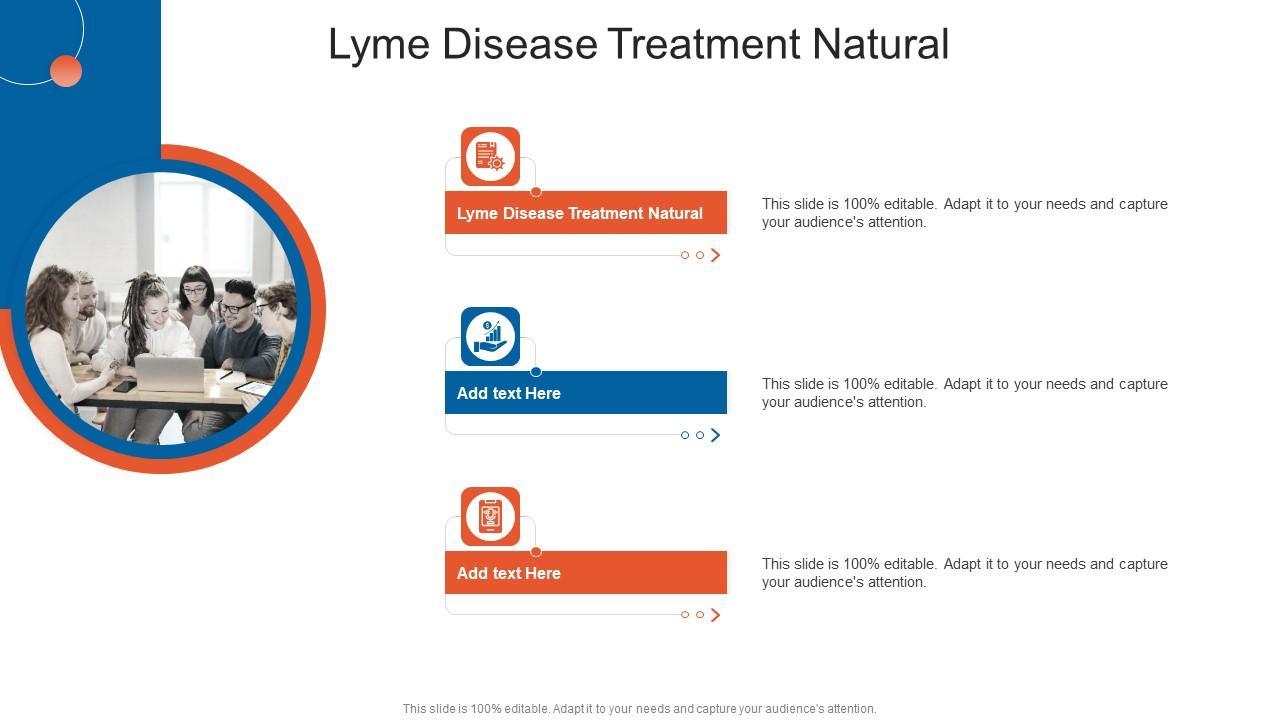 Lyme Disease Treatment Natural

Lyme Disease Treatment Natural

This slide is 100% editable. Adapt it to your needs and capture your audience's attention.

Add text Here

This slide is 100% editable. Adapt it to your needs and capture your audience's attention.

Add text Here

This slide is 100% editable. Adapt it to your needs and capture your audience's attention.

This slide is 100% editable. Adapt it to your needs and capture your audience's attention.